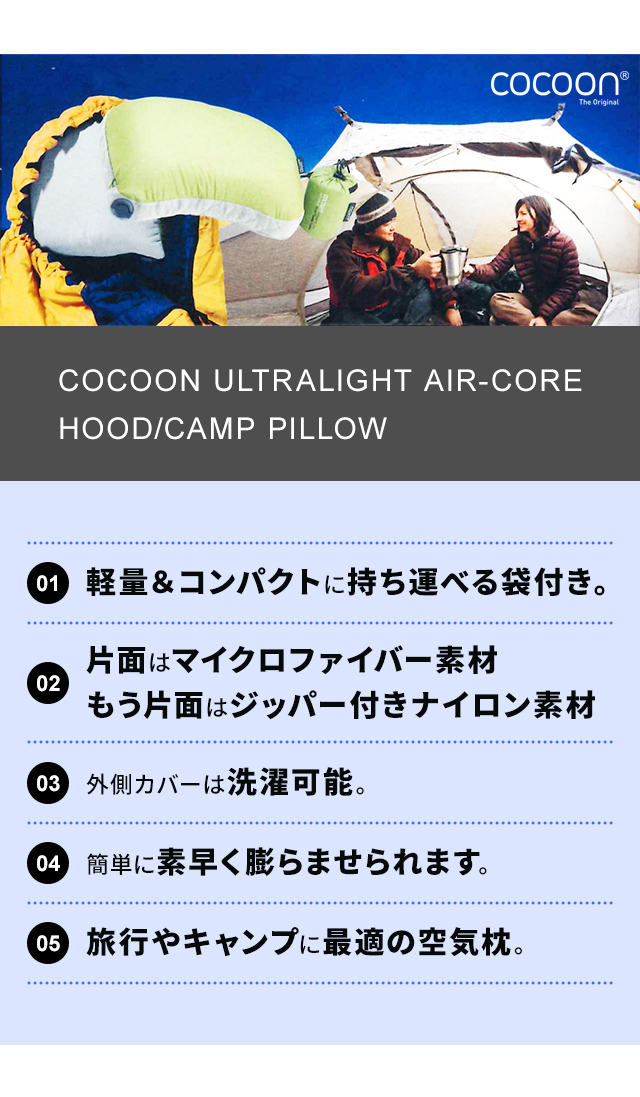 cocoon®
The Original

COCOON ULTRALIGHT AIR-CORE HOOD/CAMP PILLOW

01 軽量＆コンパクトに持ち運べる袋付き。

02 片面はマイクロファイバー素材
もう片面はジッパー付きナイロン素材

03 外側カバーは洗濯可能。

04 簡単に素早く膨らませられます。

05 旅行やキャンプに最適の空気枕。